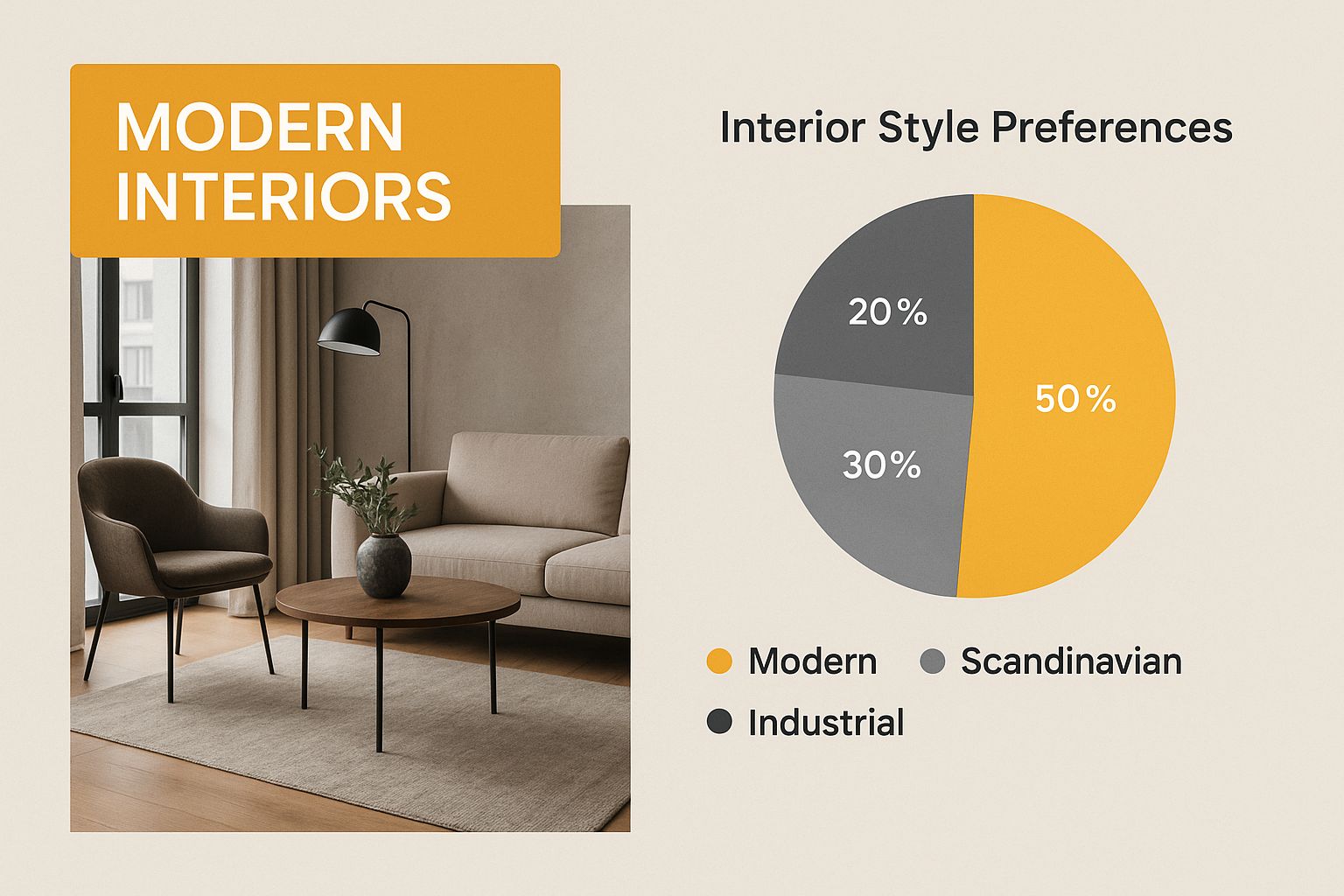 MODERN INTERIORS

Interior Style Preferences

20%

50%

30%

Modern Scandinavian

Industrial